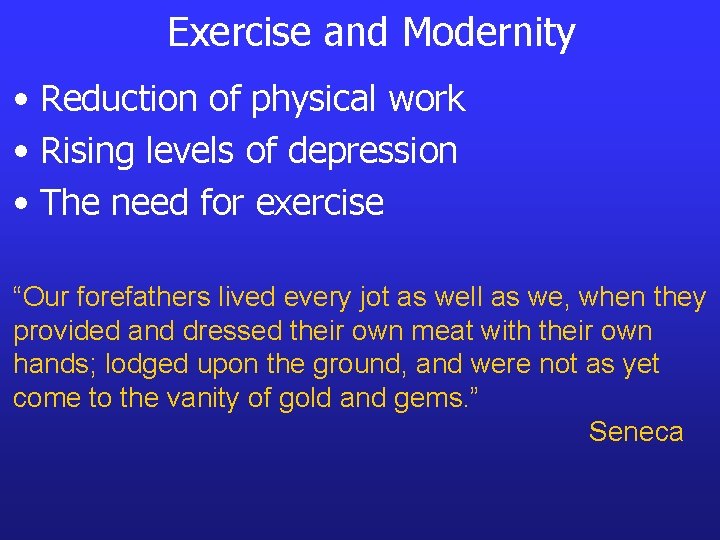 Exercise and Modernity

• Reduction of physical work
• Rising levels of depression
• The need for exercise

“Our forefathers lived every jot as well as we, when they provided and dressed their own meat with their own hands; lodged upon the ground, and were not as yet come to the vanity of gold and gems.”

Seneca